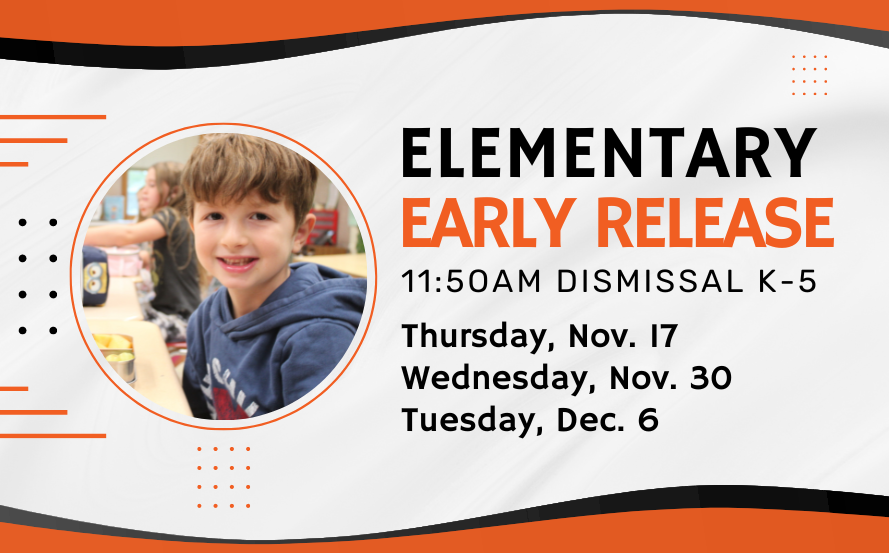 ELEMENTARY
EARLY RELEASE
11:50AM DISMISSAL K-5
Thursday, Nov. 17
Wednesday, Nov. 30
Tuesday, Dec. 6